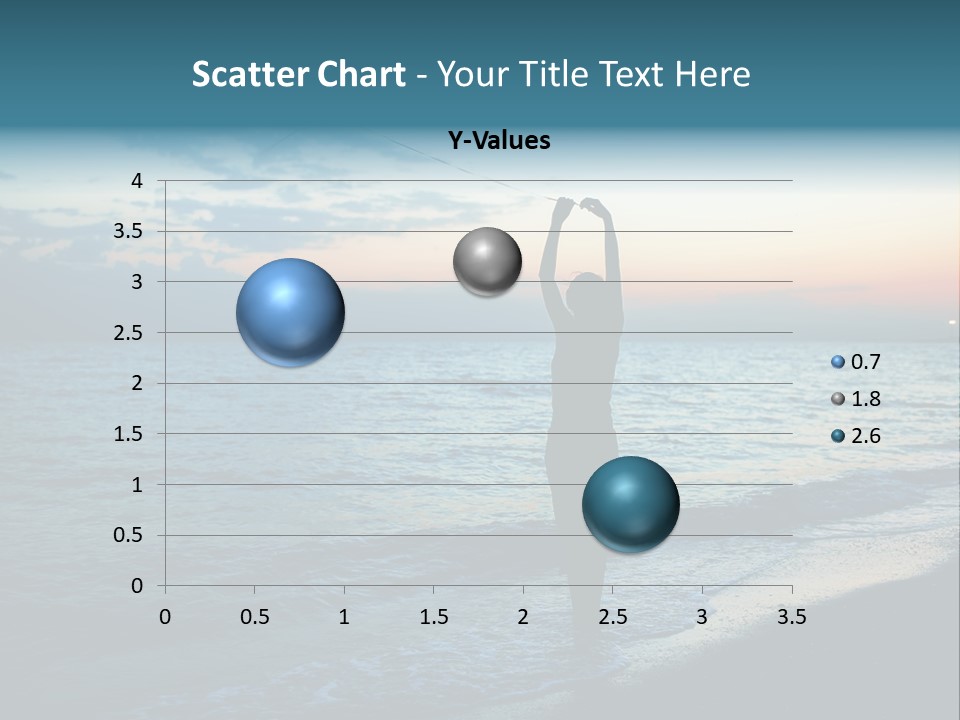 Scatter Chart - Your Title Text Here

Y-Values

4
3.5
3
2.5
2
1.5
1
0.5
0

0 0.5 1 1.5 2 2.5 3 3.5

0.7
1.8
2.6